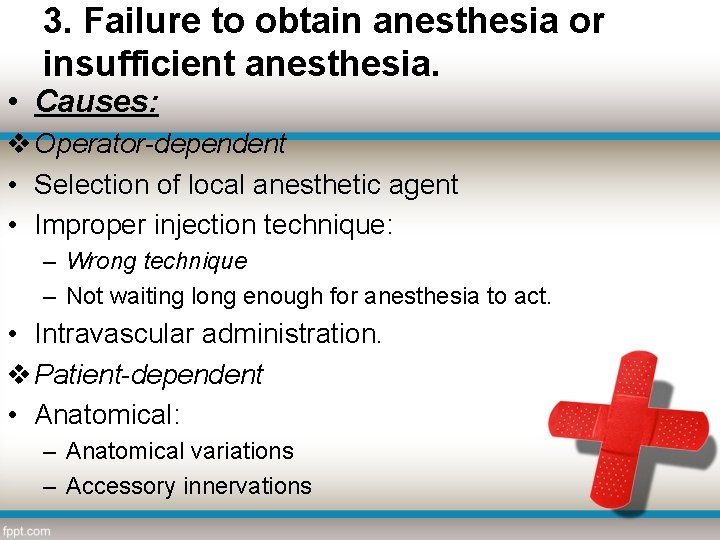 3. Failure to obtain anesthesia or insufficient anesthesia.

• Causes:

❖ Operator-dependent

• Selection of local anesthetic agent

• Improper injection technique:

– Wrong technique

– Not waiting long enough for anesthesia to act.

• Intravascular administration.

❖ Patient-dependent

• Anatomical:

– Anatomical variations

– Accessory innervations

fppt.com